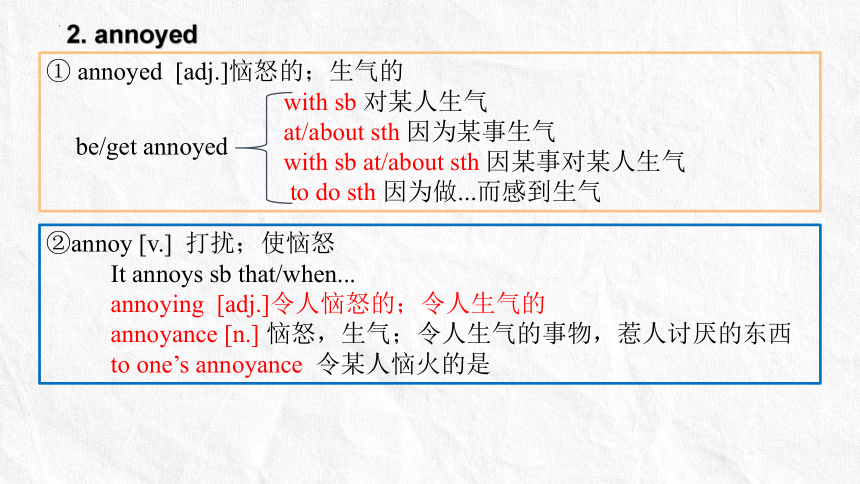 2. annoyed

① annoyed [adj.]恼怒的；生气的

be/get annoyed
with sb 对某人生气
at/about sth 因为某事生气
with sb at/about sth 因某事对某人生气
to do sth 因为做...而感到生气

②annoy [v.] 打扰；使恼怒
It annoys sb that/when...
annoying [adj.]令人恼怒的；令人生气的
annoyance [n.] 恼怒，生气；令人生气的事物，惹人讨厌的东西
to one's annoyance 令某人恼火的是